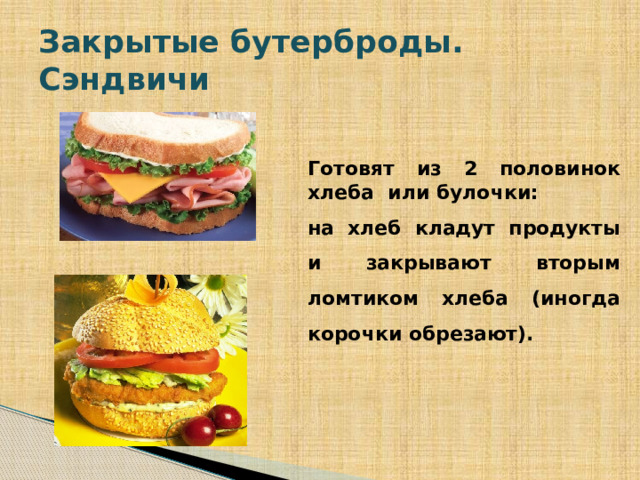 Закрытые бутерброды. Сэндвичи

Готовят из 2 половинок хлеба или булочки:

на хлеб кладут продукты и закрывают вторым ломтиком хлеба (иногда корочки обрезают).